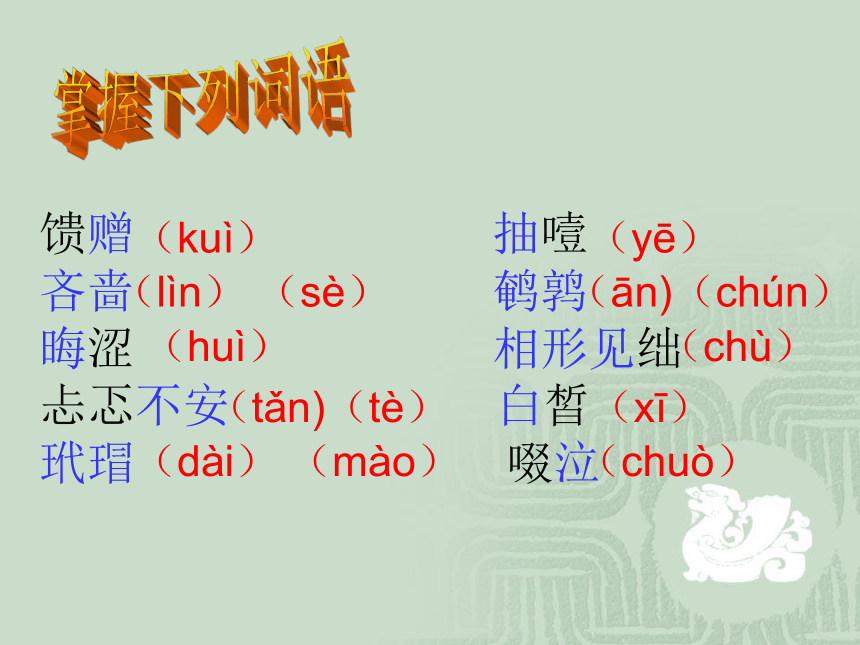 掌握下列词语

馈赠（kuì）
吝啬（lìn）（sè）
晦涩（huì）
忐忑不安（tǎn)（tè）
玳瑁（dài）（mào）

抽噎（yē）
鹌鹑（ān)（chún）
相形见绌（chù）
白皙（xī）
啜泣（chuò）